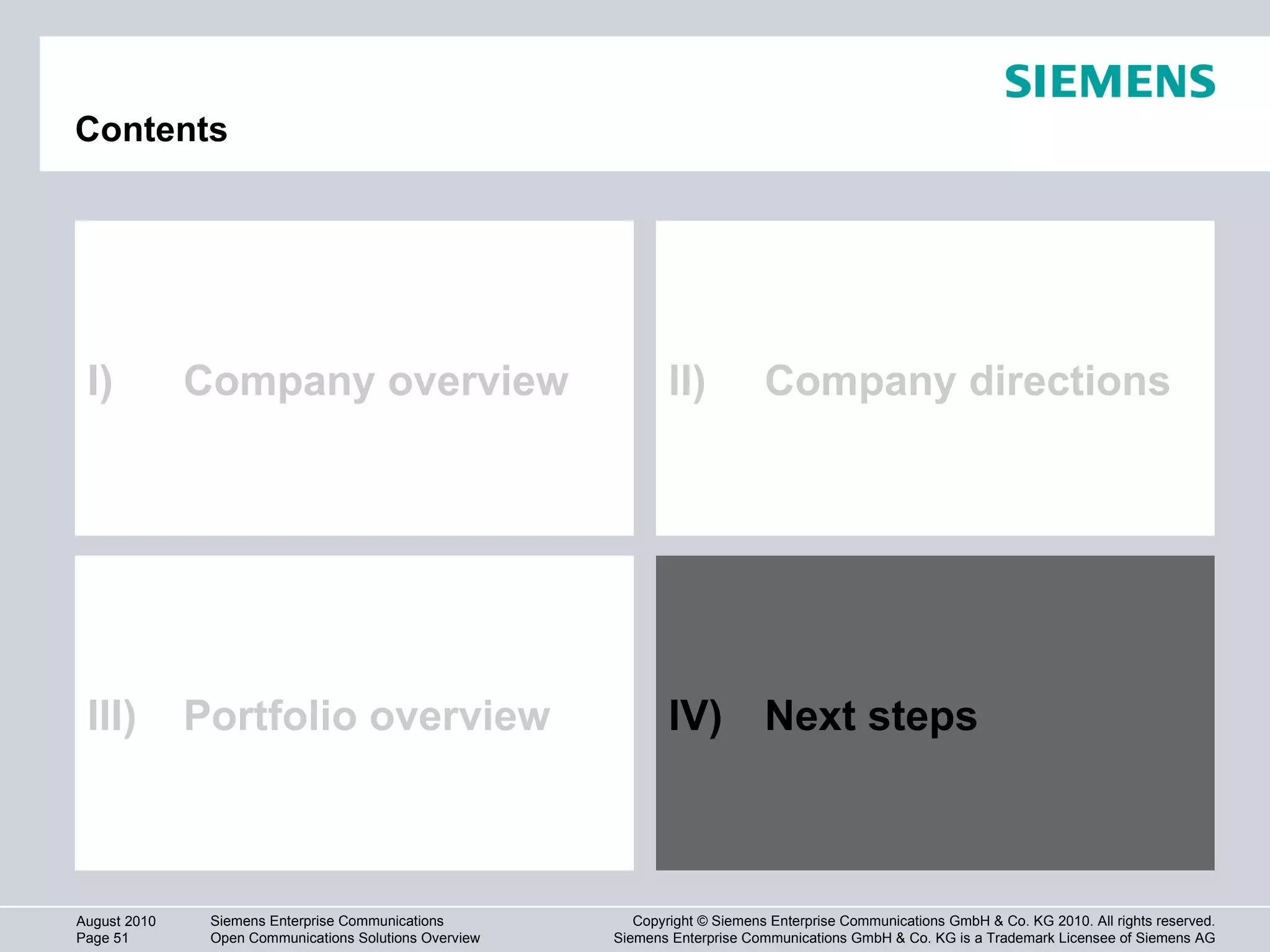 SIEMENS

Contents

I) Company overview

II) Company directions

III) Portfolio overview

IV) Next steps

August 2010
Page 51

Siemens Enterprise Communications
Open Communications Solutions Overview

Copyright © Siemens Enterprise Communications GmbH & Co. KG 2010. All rights reserved.
Siemens Enterprise Communications GmbH & Co. KG is a Trademark Licensee of Siemens AG